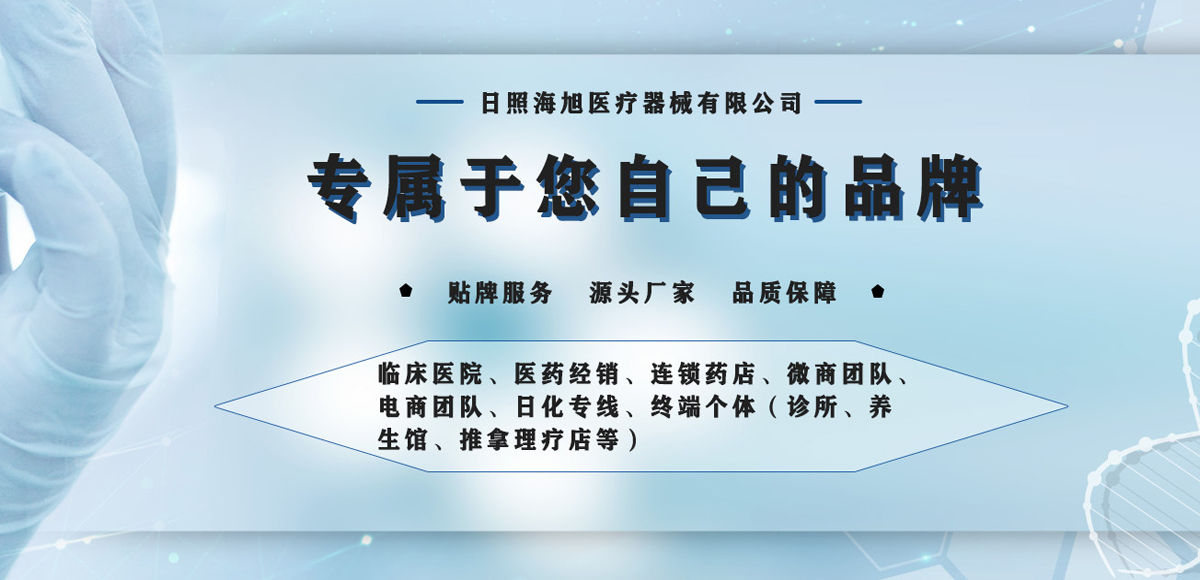 日照海旭医疗器械有限公司

专属于您自己的品牌

贴牌服务 源头厂家 品质保障

临床医院、医药经销、连锁药店、微商团队、电商团队、日化专线、终端个体（诊所、养生馆、推拿理疗店等）